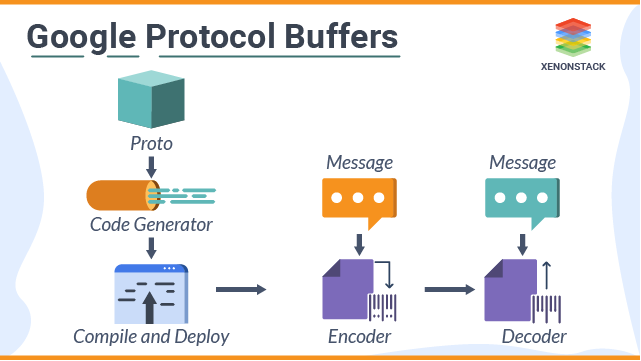 Google Protocol Buffers

XENONSTACK

Proto

Code Generator

Compile and Deploy

Message

Encoder

Message

Decoder